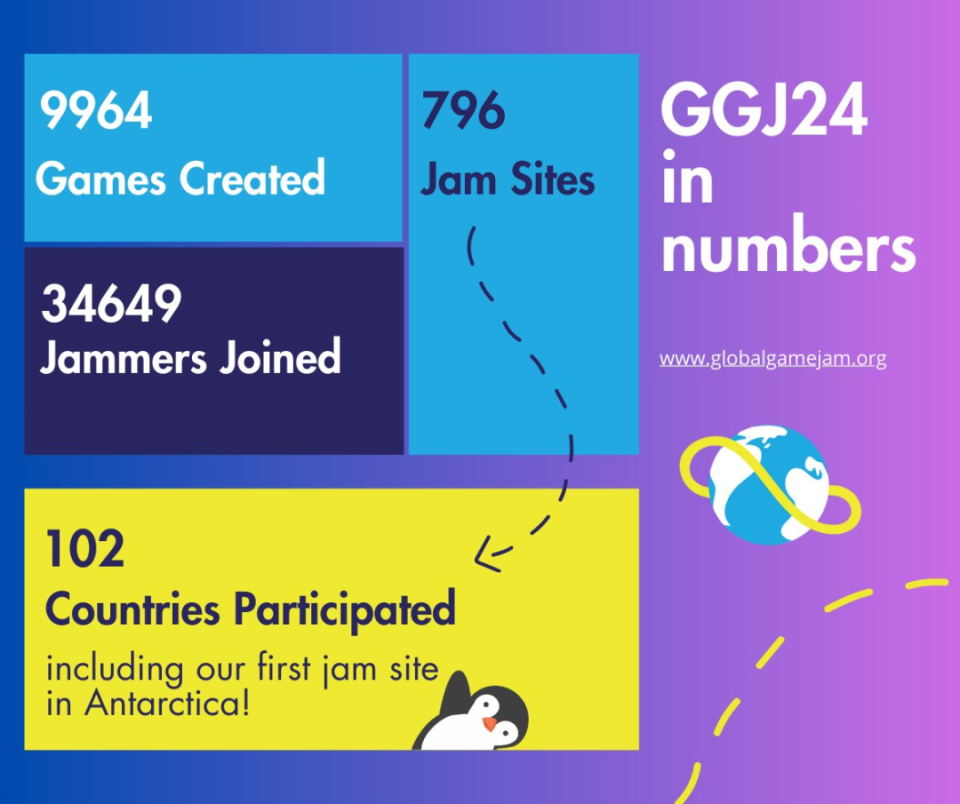 9964
Games Created

34649
Jammers Joined

796
Jam Sites

GGJ24
in
numbers

www.globalgamejam.org

102
Countries Participated

including our first jam site in Antarctica!